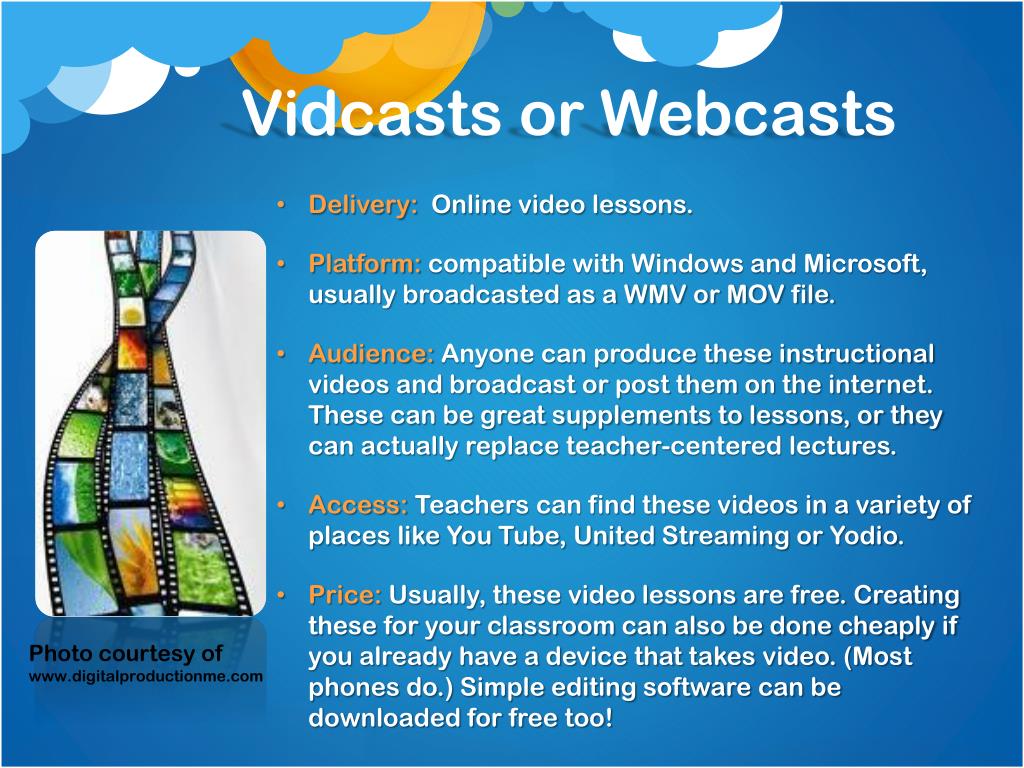 Vidcasts or Webcasts

• Delivery: Online video lessons.

• Platform: compatible with Windows and Microsoft, usually broadcasted as a WMV or MOV file.

• Audience: Anyone can produce these instructional videos and broadcast or post them on the internet. These can be great supplements to lessons, or they can actually replace teacher-centered lectures.

• Access: Teachers can find these videos in a variety of places like You Tube, United Streaming or Yodio.

• Price: Usually, these video lessons are free. Creating these for your classroom can also be done cheaply if you already have a device that takes video. (Most phones do.) Simple editing software can be downloaded for free too!

Photo courtesy of www.digitalproductionme.com